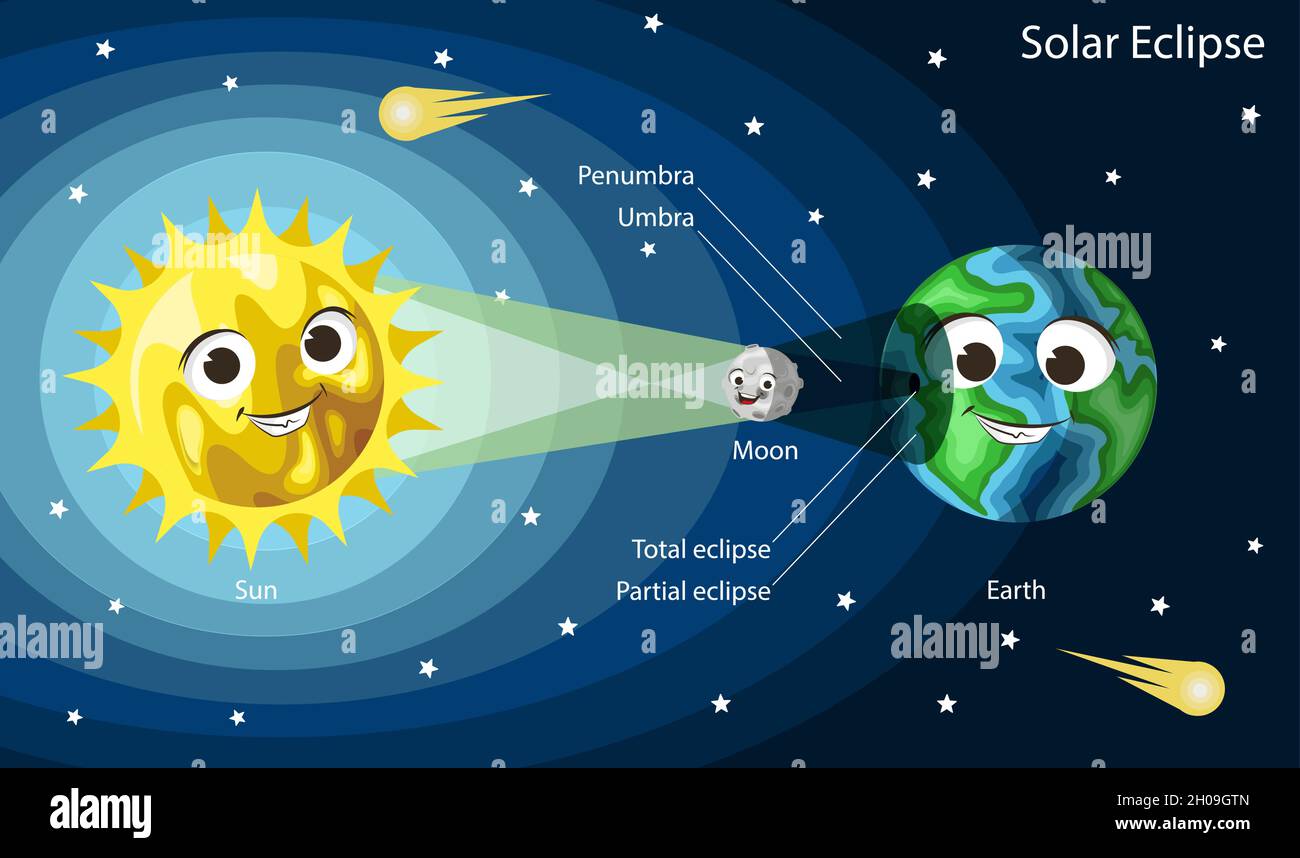 Solar Eclipse

Penumbra
Umbra

Moon

Total eclipse
Partial eclipse

Sun

Earth

alamy

alamy
alamy
alamy
alamy

alamy
2H09GTN
www.alamy.com